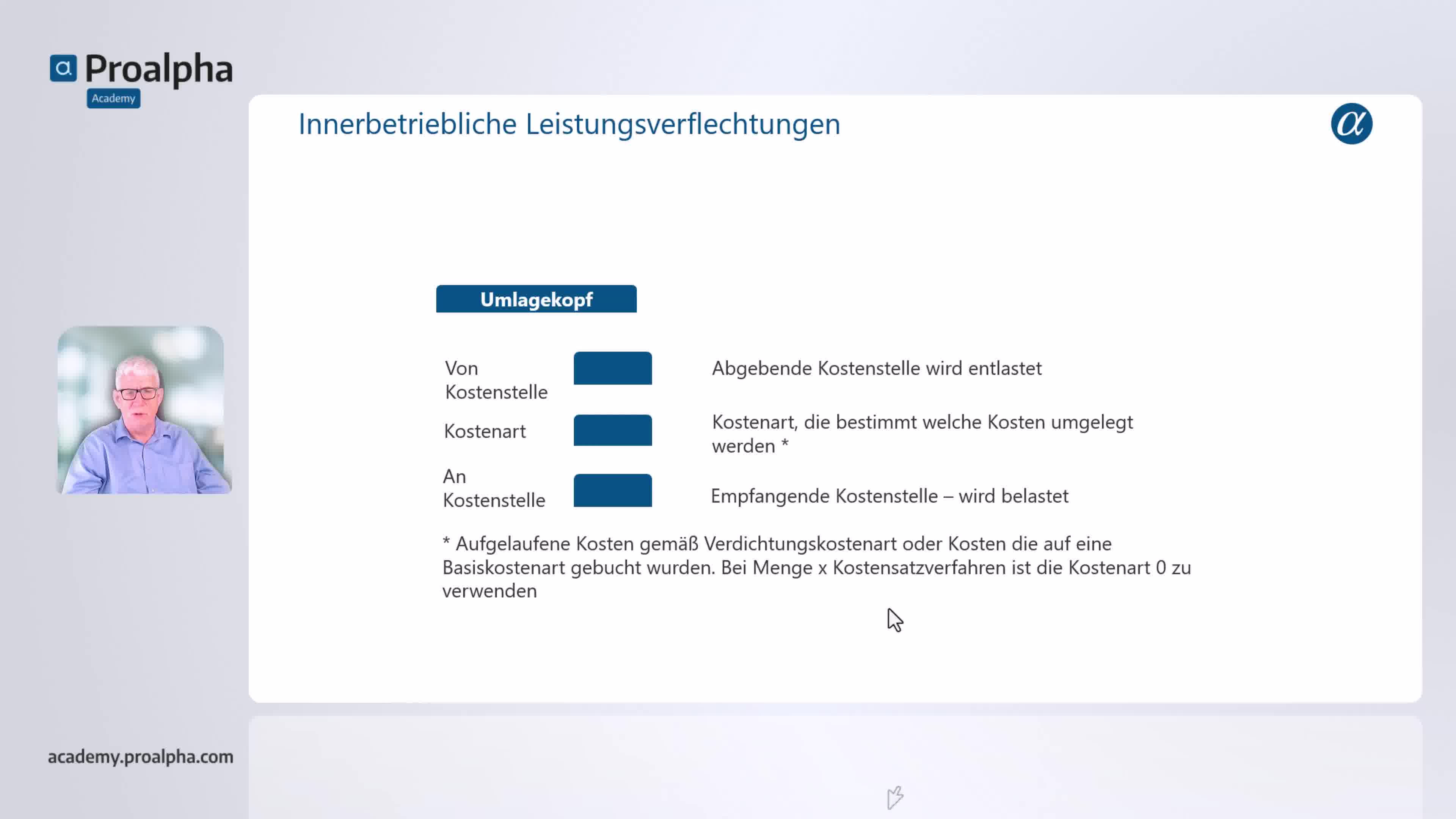 Proalpha
Academy

Innerbetriebliche Leistungsverflechtungen

Umlagekopf

Von Kostenstelle

Abgebende Kostenstelle wird entlastet

Kostenart

Kostenart, die bestimmt welche Kosten umgelegt werden *

An Kostenstelle

Empfangende Kostenstelle – wird belastet

* Aufgelaufene Kosten gemäß Verdichtungskostenart oder Kosten die auf eine Basiskostenart gebucht wurden. Bei Menge x Kostensatzverfahren ist die Kostenart 0 zu verwenden

academy.proalpha.com